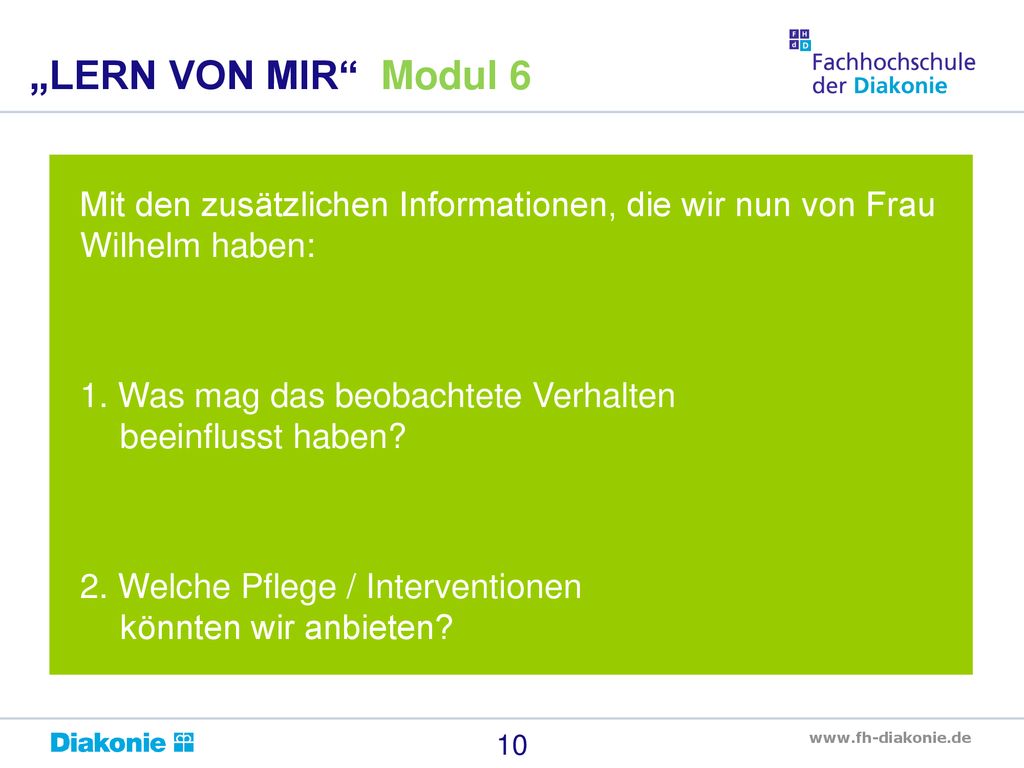 „LERN VON MIR“ Modul 6

F H
d D
Fachhochschule
der Diakonie

Mit den zusätzlichen Informationen, die wir nun von Frau Wilhelm haben:

1. Was mag das beobachtete Verhalten beeinflusst haben?

2. Welche Pflege / Interventionen könnten wir anbieten?

Diakonie

10

www.fh-diakonie.de